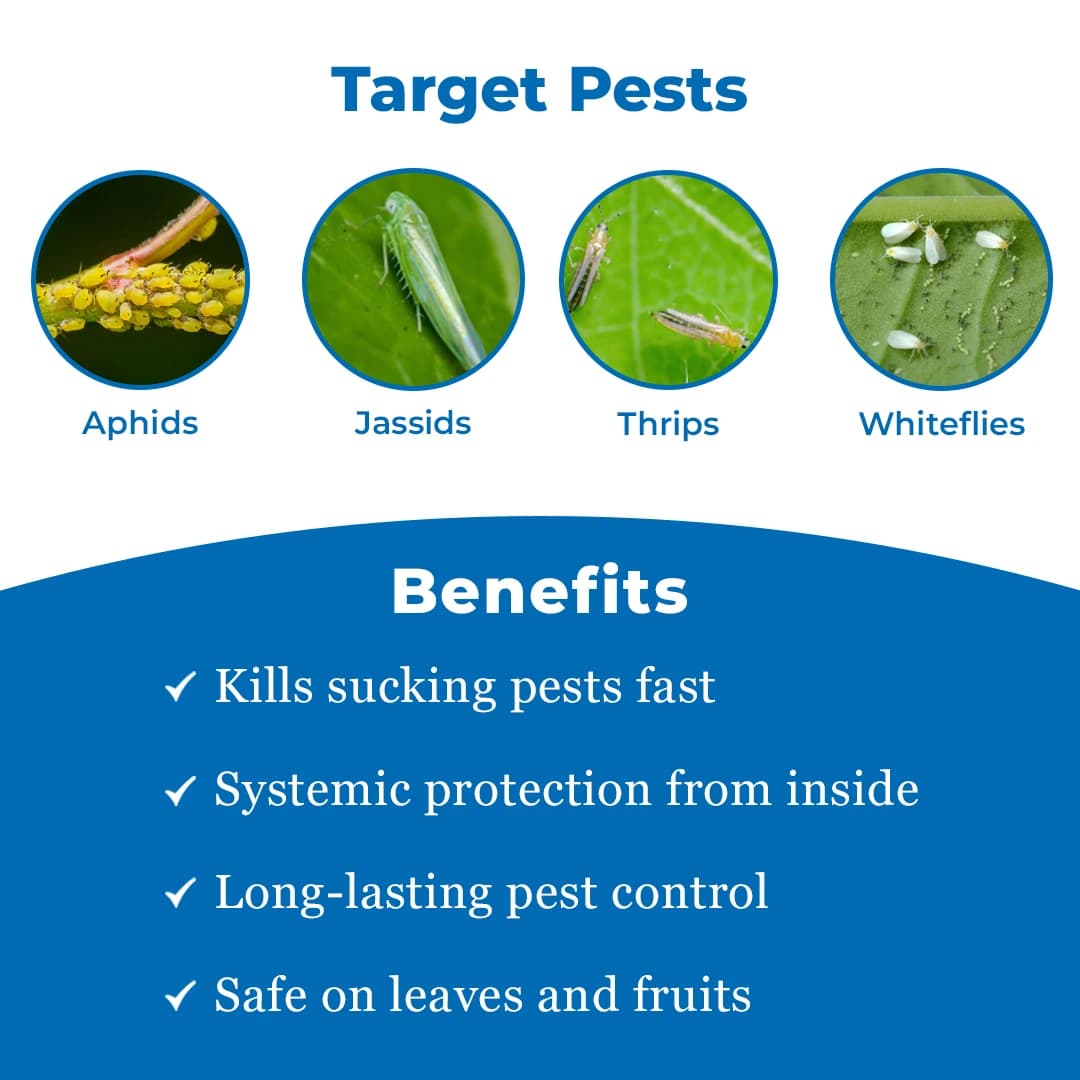 Target Pests

Aphids

Jassids

Thrips

Whiteflies

Benefits

✓ Kills sucking pests fast

✓ Systemic protection from inside

✓ Long-lasting pest control

✓ Safe on leaves and fruits